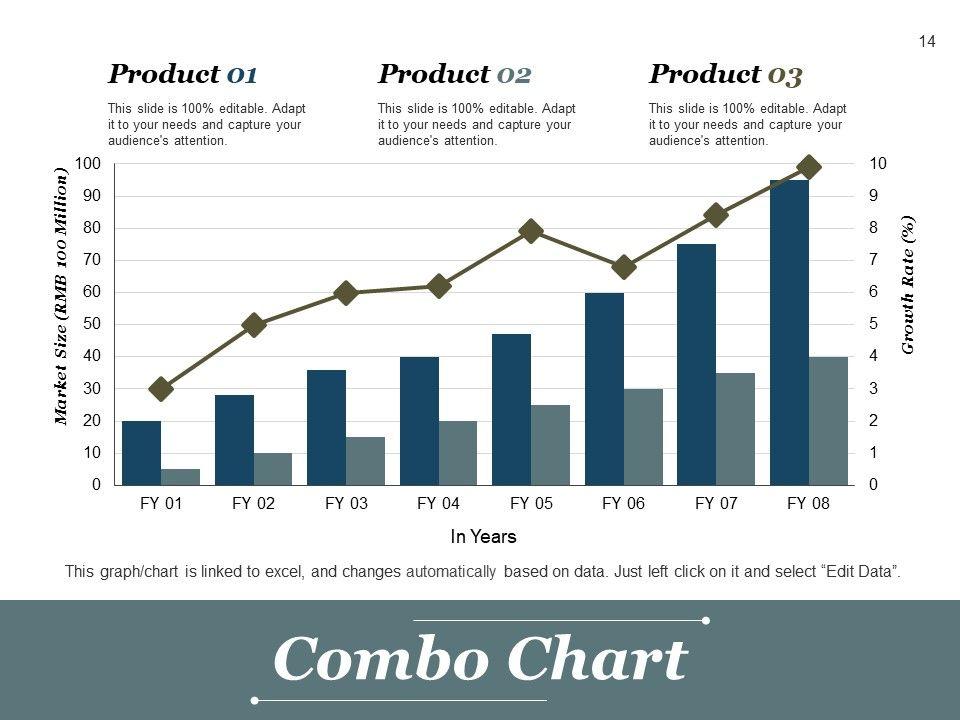 14

Product 01
This slide is 100% editable. Adapt it to your needs and capture your audience's attention.

Product 02
This slide is 100% editable. Adapt it to your needs and capture your audience's attention.

Product 03
This slide is 100% editable. Adapt it to your needs and capture your audience's attention.

Market Size (RMB 100 Million)
100
90
80
70
60
50
40
30
20
10
0

Growth Rate (%)
10
9
8
7
6
5
4
3
2
1
0

FY 01 FY 02 FY 03 FY 04 FY 05 FY 06 FY 07 FY 08

In Years

This graph/chart is linked to excel, and changes automatically based on data. Just left click on it and select “Edit Data”.

Combo Chart